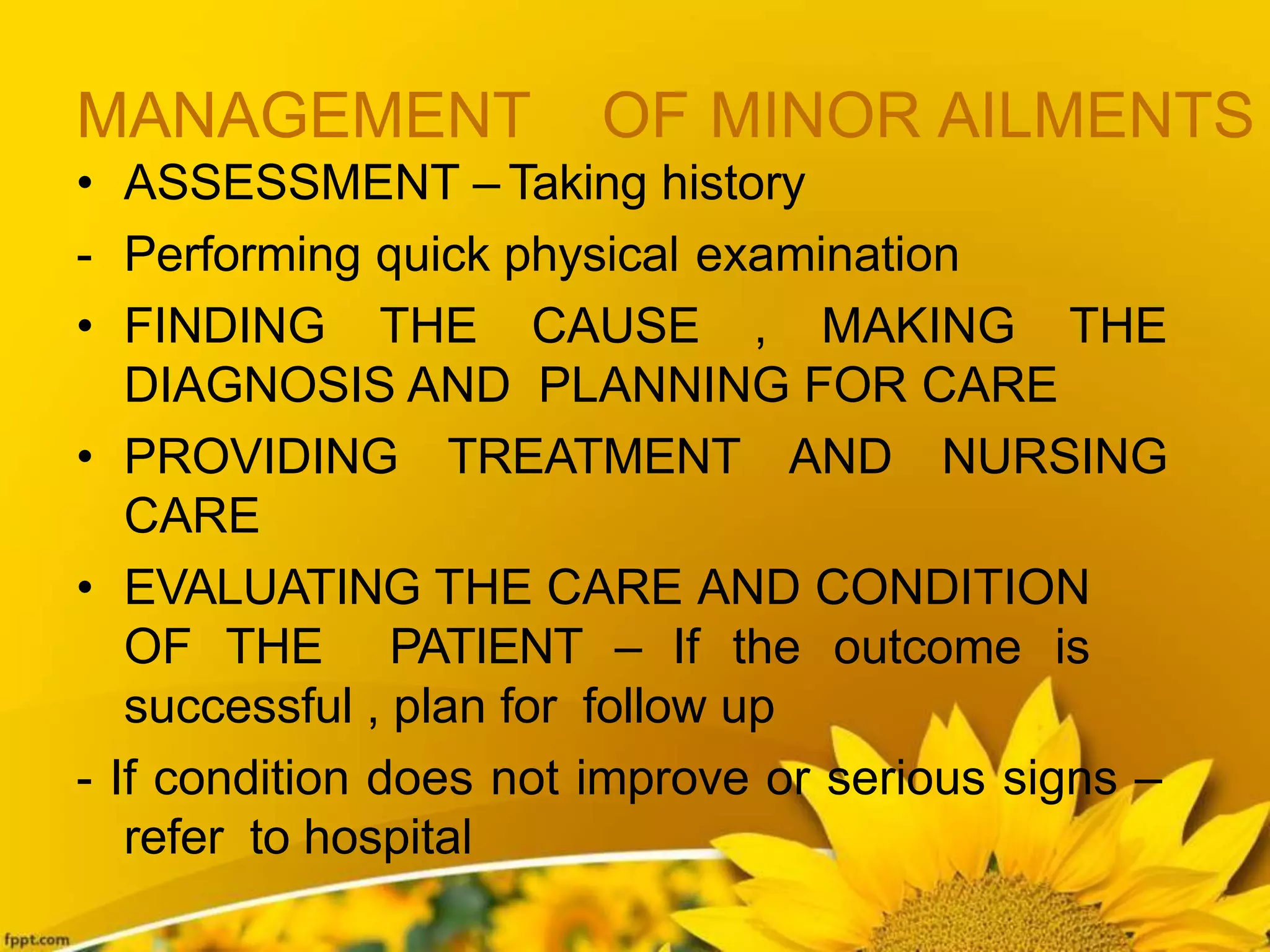 MANAGEMENT OF MINOR AILMENTS

• ASSESSMENT – Taking history

- Performing quick physical examination

• FINDING THE CAUSE , MAKING THE DIAGNOSIS AND PLANNING FOR CARE

• PROVIDING TREATMENT AND NURSING CARE

• EVALUATING THE CARE AND CONDITION OF THE PATIENT – If the outcome is successful , plan for follow up

- If condition does not improve or serious signs – refer to hospital

fppt.com